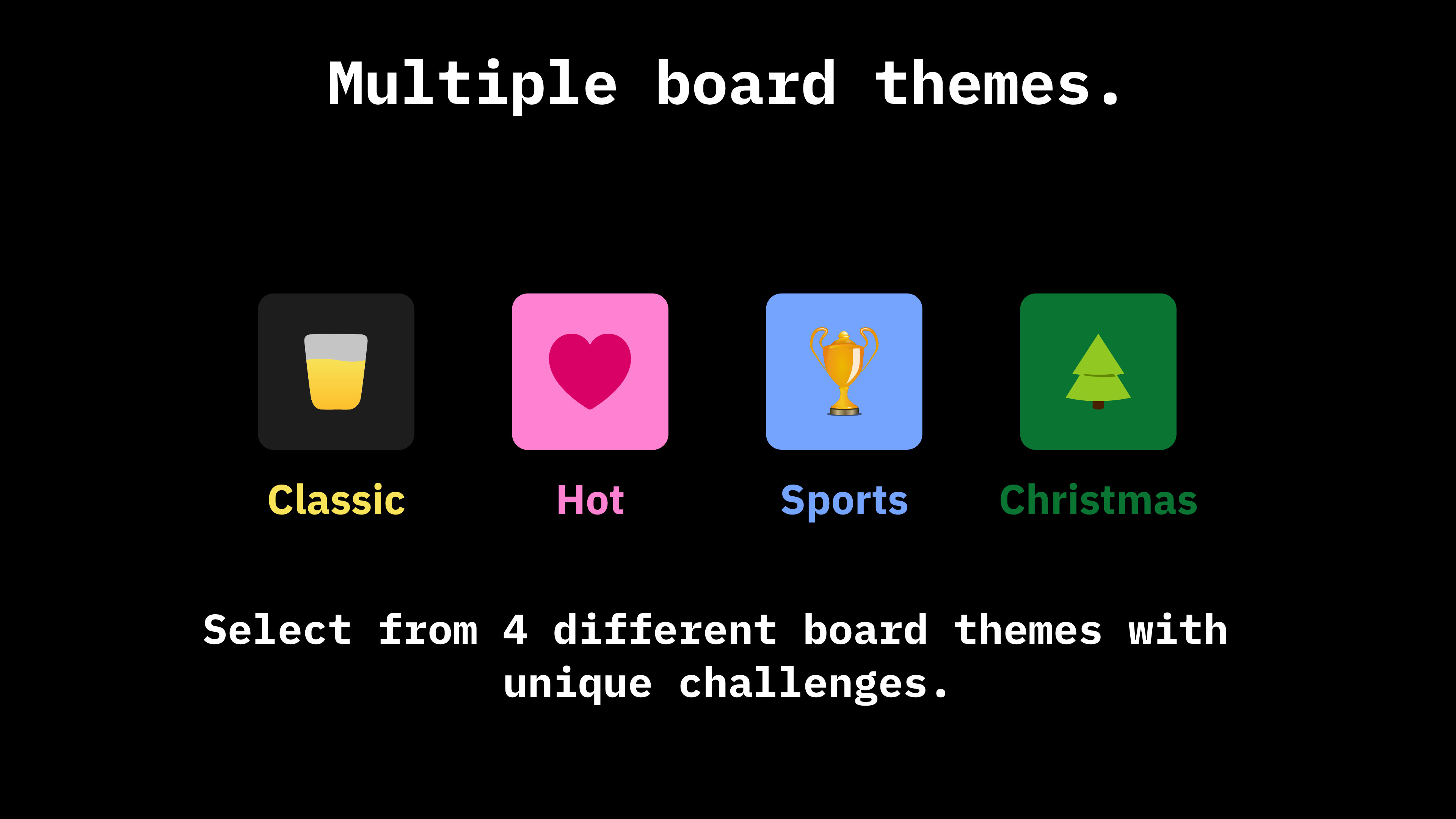 Multiple board themes.

Classic

Hot

Sports

Christmas

Select from 4 different board themes with unique challenges.